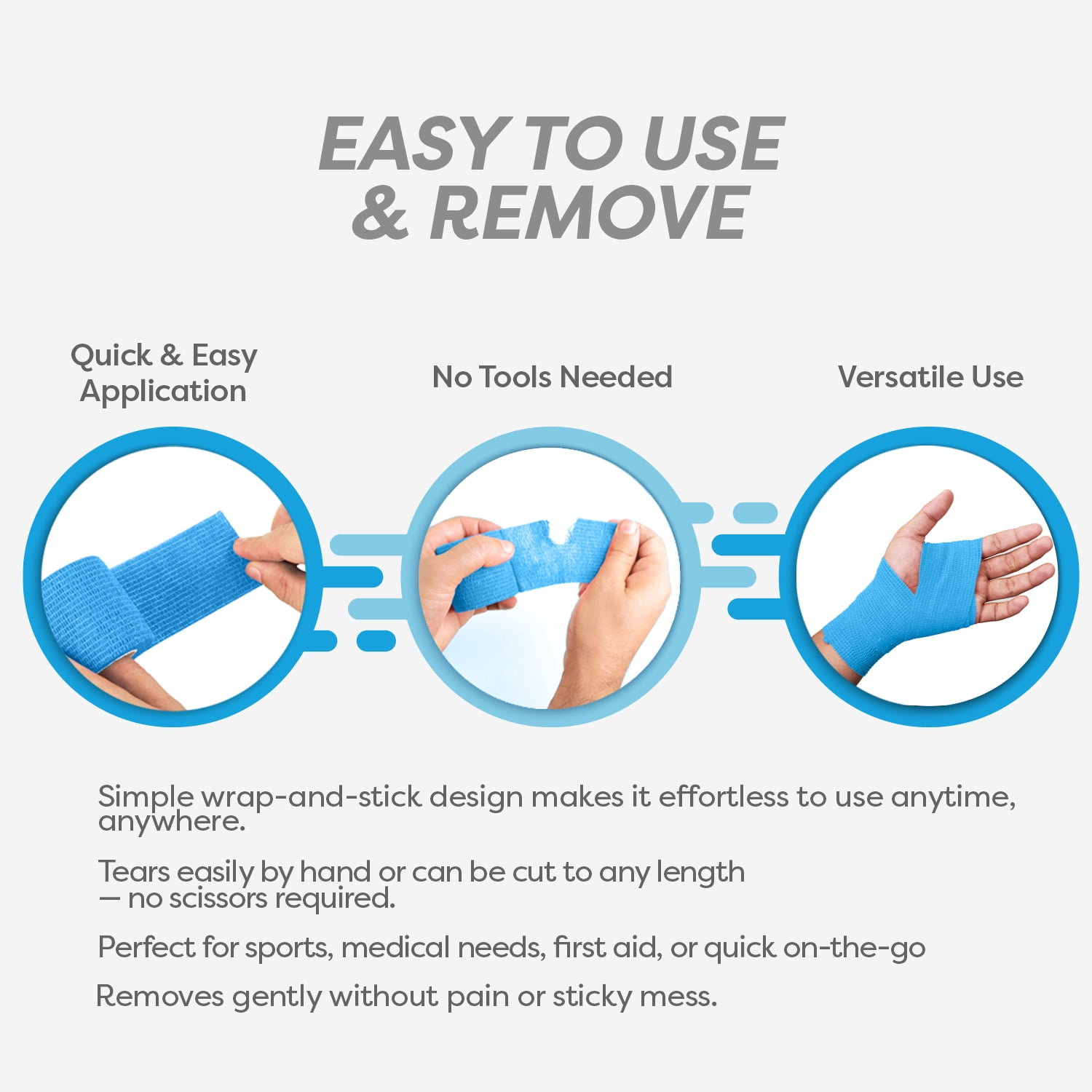 EASY TO USE
& REMOVE

Quick & Easy Application

No Tools Needed

Versatile Use

Simple wrap-and-stick design makes it effortless to use anytime, anywhere.

Tears easily by hand or can be cut to any length — no scissors required.

Perfect for sports, medical needs, first aid, or quick on-the-go

Removes gently without pain or sticky mess.